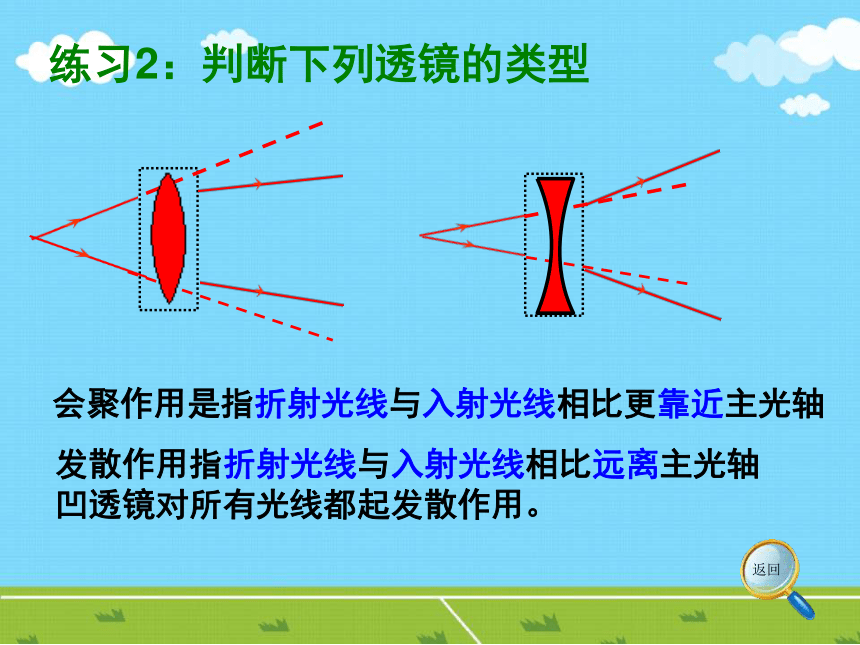 练习2：判断下列透镜的类型

会聚作用是指折射光线与入射光线相比更靠近主光轴

发散作用指折射光线与入射光线相比远离主光轴
凹透镜对所有光线都起发散作用。

返回